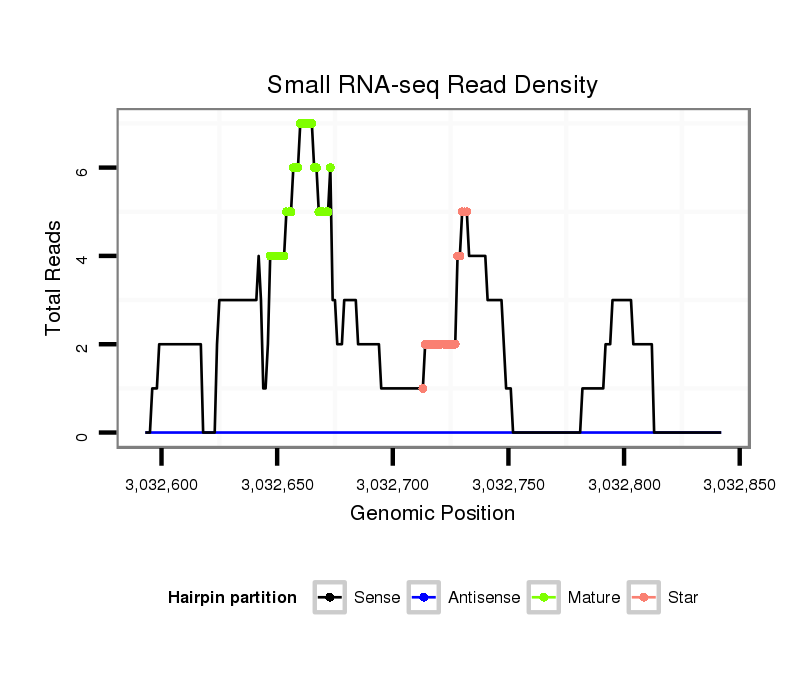 Small RNA-seq Read Density

Total Reads

0
2
4
6

3,032,600
3,032,650
3,032,700
3,032,750
3,032,800
3,032,850

Genomic Position

Hairpin partition
Sense
Antisense
Mature
Star